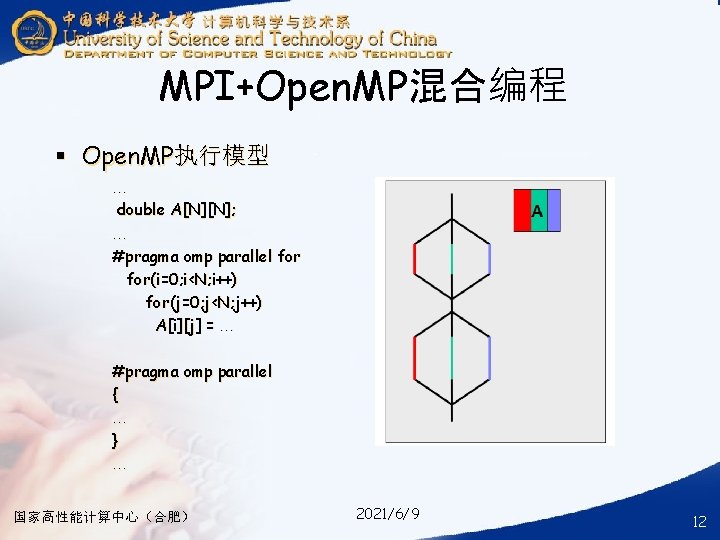 中国科学技术大学 计算机科学与技术系
University of Science and Technology of China
DEPARTMENT OF COMPUTER SCIENCE AND TECHNOLOGY

MPI+OpenMP混合编程

▪ OpenMP执行模型

…
double A[N][N];
…
#pragma omp parallel for
for(i=0;i<N;i++)
for(j=0;j<N;j++)
A[i][j] = …

#pragma omp parallel
{
…
}
…

A

国家高性能计算中心（合肥）

2021/6/9

12